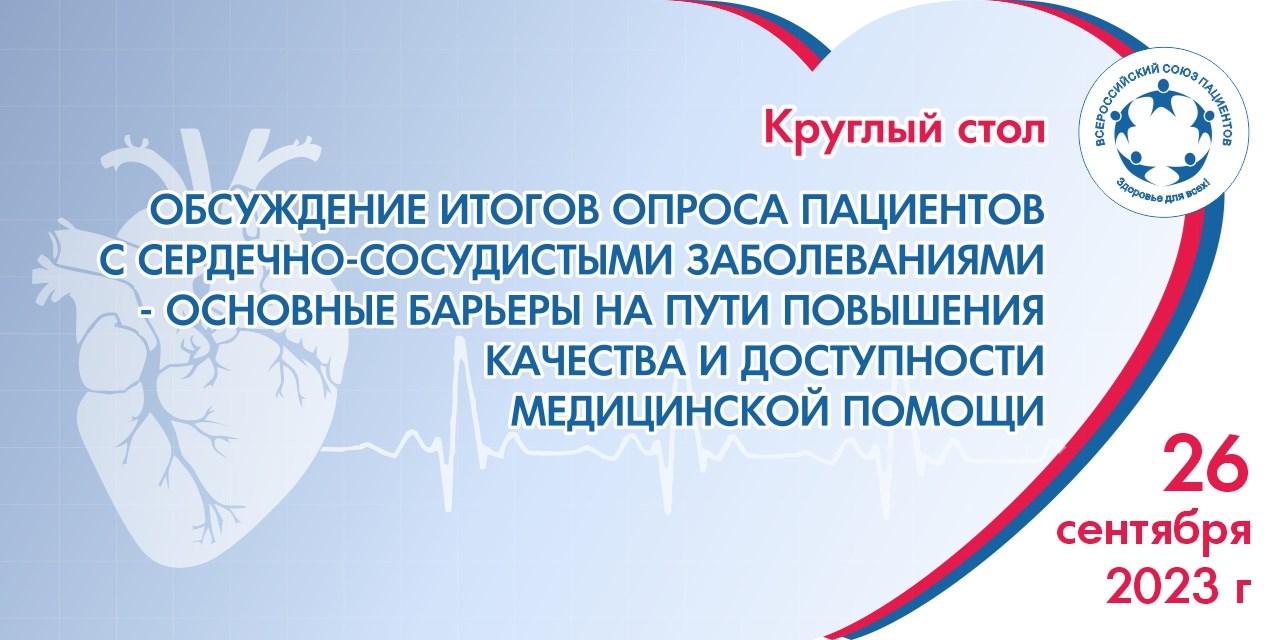 ВСЕРОССИЙСКИЙ СОЮЗ ПАЦИЕНТОВ
Здоровье для всех!

Круглый стол

ОБСУЖДЕНИЕ ИТОГОВ ОПРОСА ПАЦИЕНТОВ С СЕРДЕЧНО-СОСУДИСТЫМИ ЗАБОЛЕВАНИЯМИ - ОСНОВНЫЕ БАРЬЕРЫ НА ПУТИ ПОВЫШЕНИЯ КАЧЕСТВА И ДОСТУПНОСТИ МЕДИЦИНСКОЙ ПОМОЩИ

26 сентября 2023 г